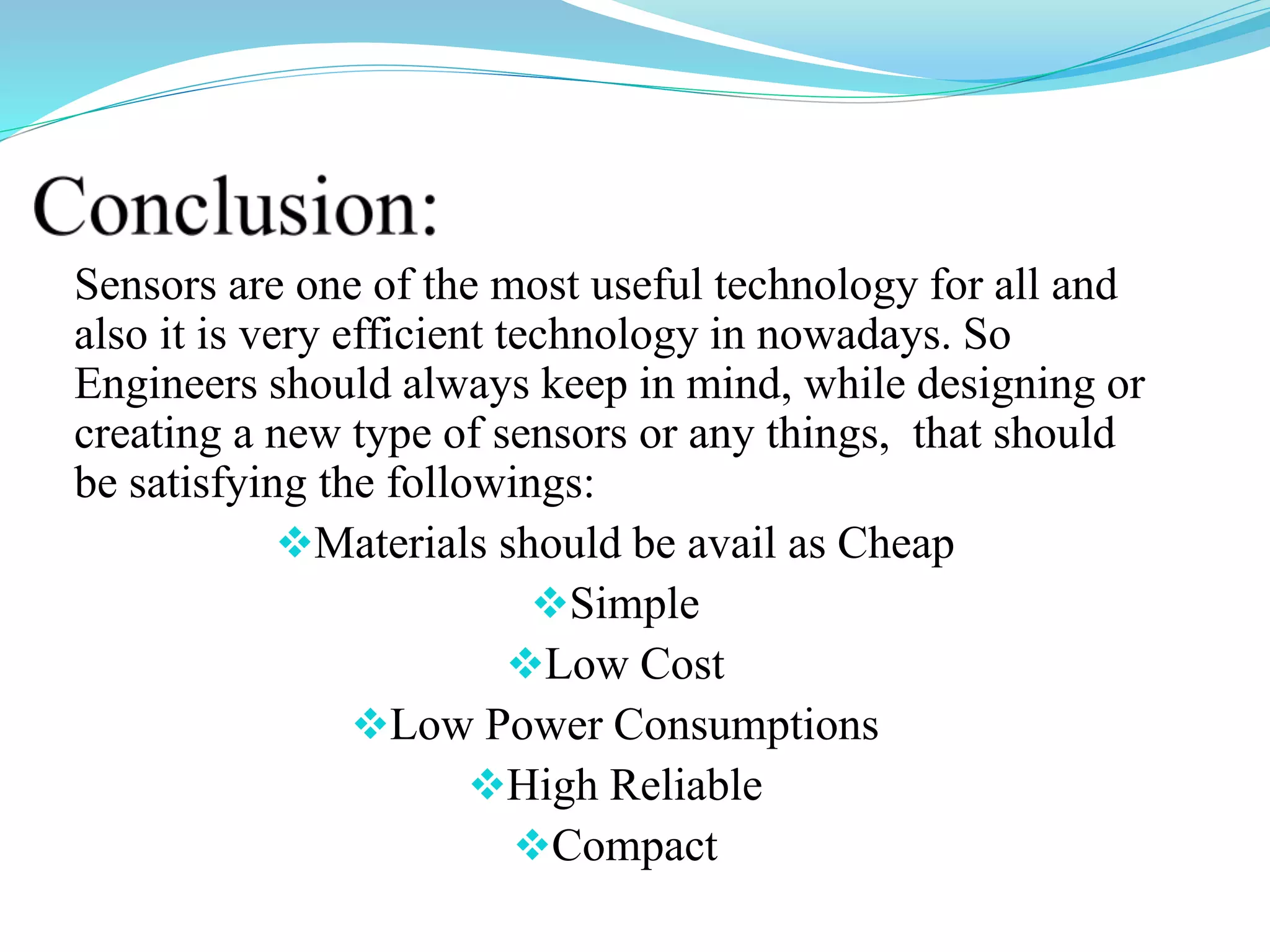 Conclusion:

Sensors are one of the most useful technology for all and also it is very efficient technology in nowadays. So Engineers should always keep in mind, while designing or creating a new type of sensors or any things,  that should be satisfying the followings:

❖Materials should be avail as Cheap
❖Simple
❖Low Cost
❖Low Power Consumptions
❖High Reliable
❖Compact